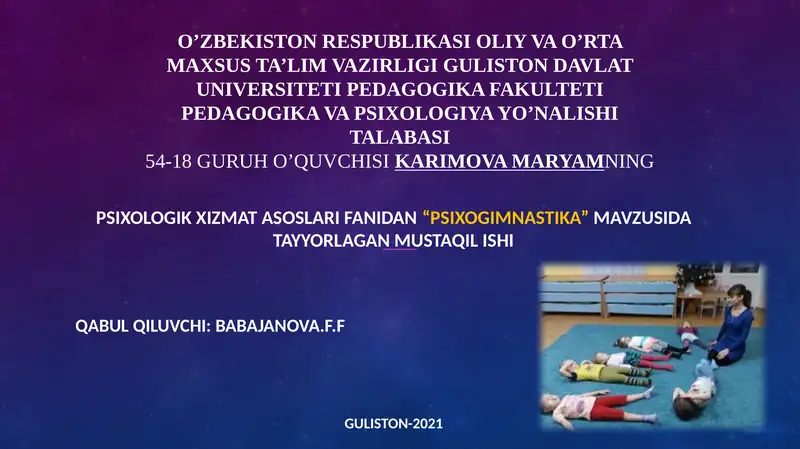 O'ZBEKISTON RESPUBLIKASI OLIY VA O'RTA MAXSUS TA'LIM VAZIRLIGI GULISTON DAVLAT UNIVERSITETI PEDAGOGIKA FAKULTETI PEDAGOGIKA VA PSIXOLOGIYA YO'NALISHI TALABASI
54-18 GURUH O'QUVCHISI KARIMOVA MARYAMNING

PSIXOLOGIK XIZMAT ASOSLARI FANIDAN "PSIXOGIMNASTIKA" MAVZUSIDA TAYYORLAGAN MUSTAQIL ISHI

QABUL QILUVCHI: BABAJANOVA.F.F

GULISTON-2021